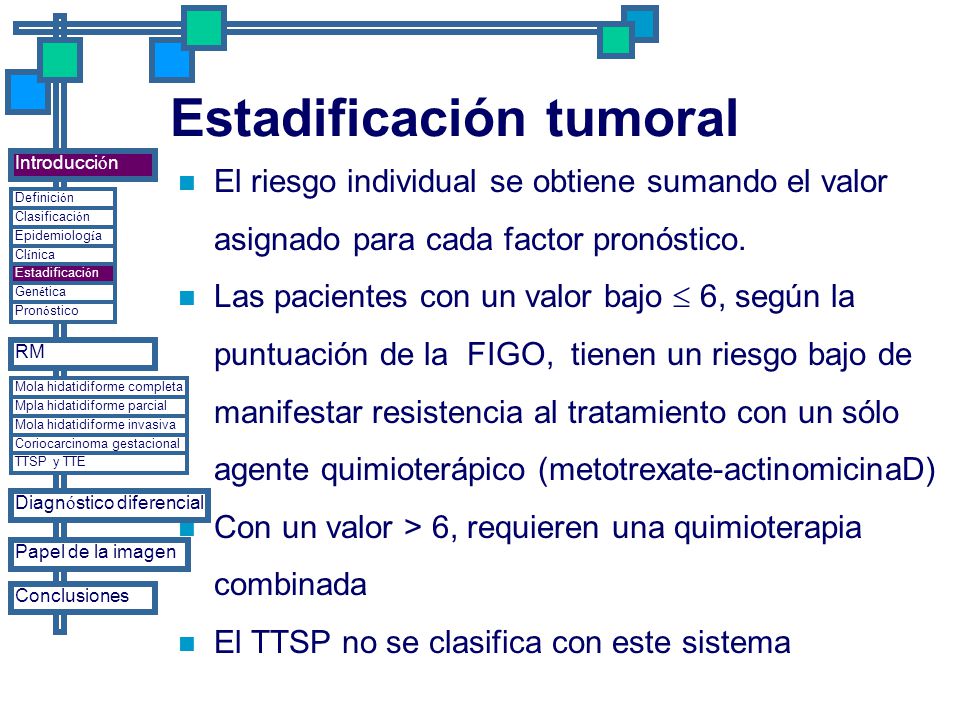 Estadificación tumoral

Introducción

Definición
Clasificación
Epidemiología
Clínica
Estadificación
Genética
Pronóstico

RM

Mola hidatidiforme completa
Mpla hidatidiforme parcial
Mola hidatidiforme invasiva
Coriocarcinoma gestacional
TTSP y TTE

Diagnóstico diferencial

Papel de la imagen

Conclusiones

El riesgo individual se obtiene sumando el valor asignado para cada factor pronóstico.

Las pacientes con un valor bajo $\leq$ 6, según la puntuación de la FIGO, tienen un riesgo bajo de manifestar resistencia al tratamiento con un sólo agente quimioterápico (metotrexate-actinomicinaD)

Con un valor > 6, requieren una quimioterapia combinada

El TTSP no se clasifica con este sistema